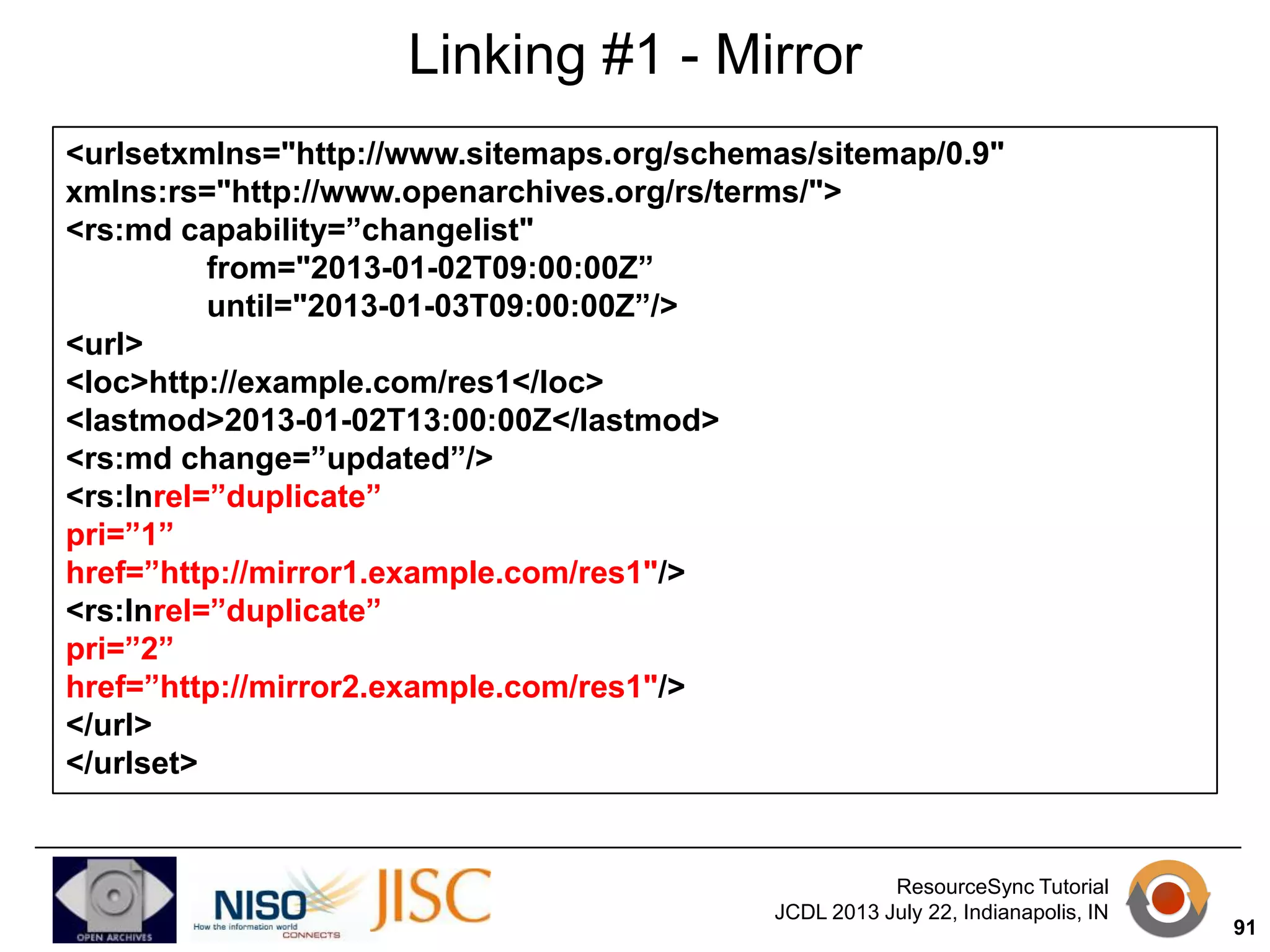 Linking #1 - Mirror

<urlsetxmlns="http://www.sitemaps.org/schemas/sitemap/0.9"
xmlns:rs="http://www.openarchives.org/rs/terms/">
<rs:md capability=”changelist"
from="2013-01-02T09:00:00Z”
until="2013-01-03T09:00:00Z”/>
<url>
<loc>http://example.com/res1</loc>
<lastmod>2013-01-02T13:00:00Z</lastmod>
<rs:md change=”updated”/>
<rs:lnrel=”duplicate”
pri=”1”
href=”http://mirror1.example.com/res1"/>
<rs:lnrel=”duplicate”
pri=”2”
href=”http://mirror2.example.com/res1"/>
</url>
</urlset>

OPEN ARCHIVES

NISO How the information world CONNECTS

JISC

ResourceSync Tutorial
JCDL 2013 July 22, Indianapolis, IN

91